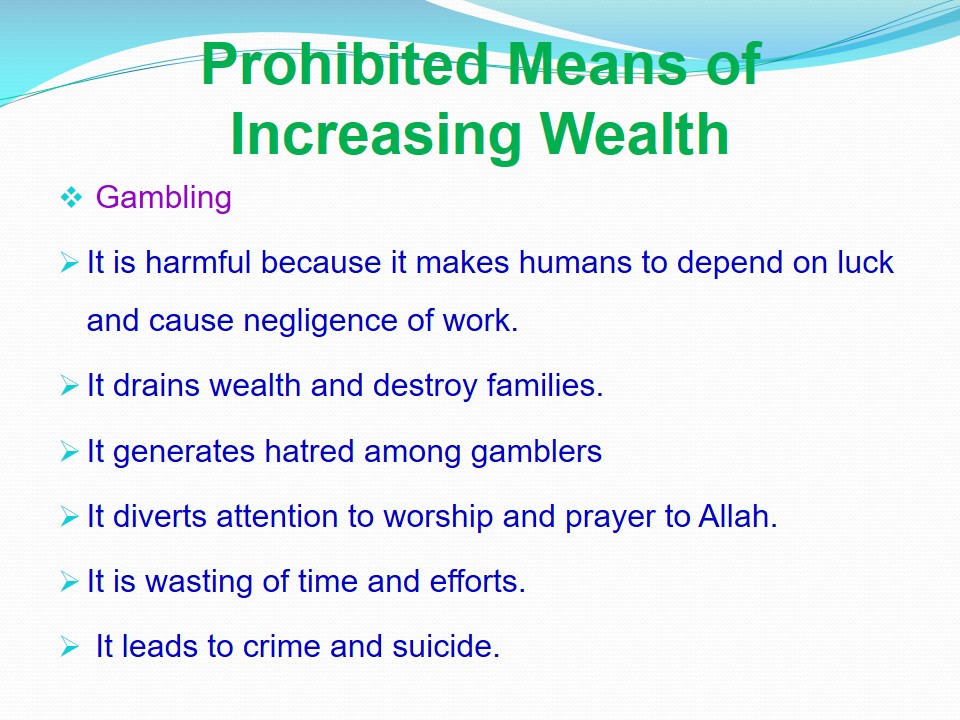 Prohibited Means of Increasing Wealth

❖ Gambling

➢ It is harmful because it makes humans to depend on luck and cause negligence of work.

➢ It drains wealth and destroy families.

➢ It generates hatred among gamblers

➢ It diverts attention to worship and prayer to Allah.

➢ It is wasting of time and efforts.

➢ It leads to crime and suicide.